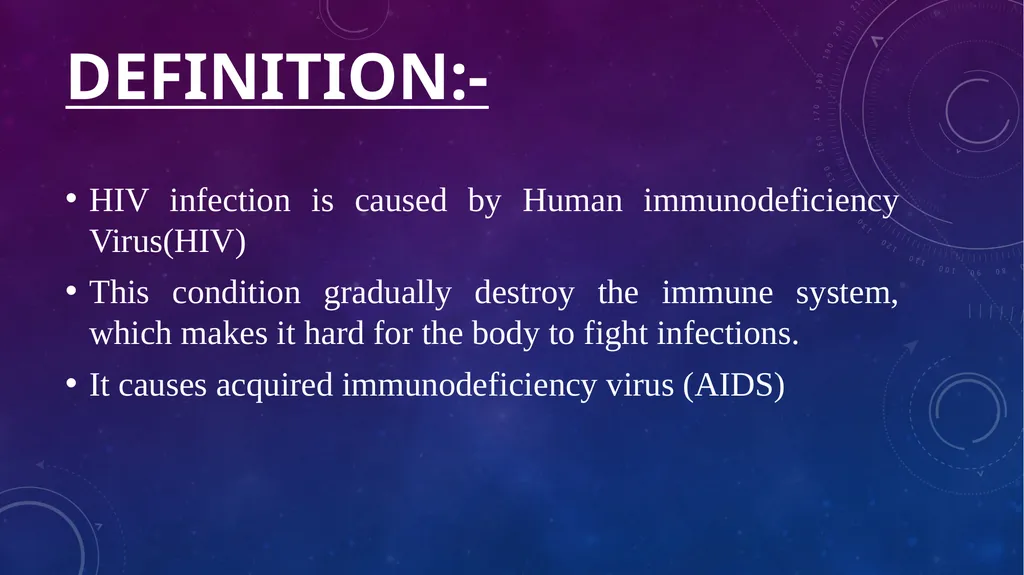 DEFINITION:-

• HIV infection is caused by Human immunodeficiency Virus(HIV)

• This condition gradually destroy the immune system, which makes it hard for the body to fight infections.

• It causes acquired immunodeficiency virus (AIDS)